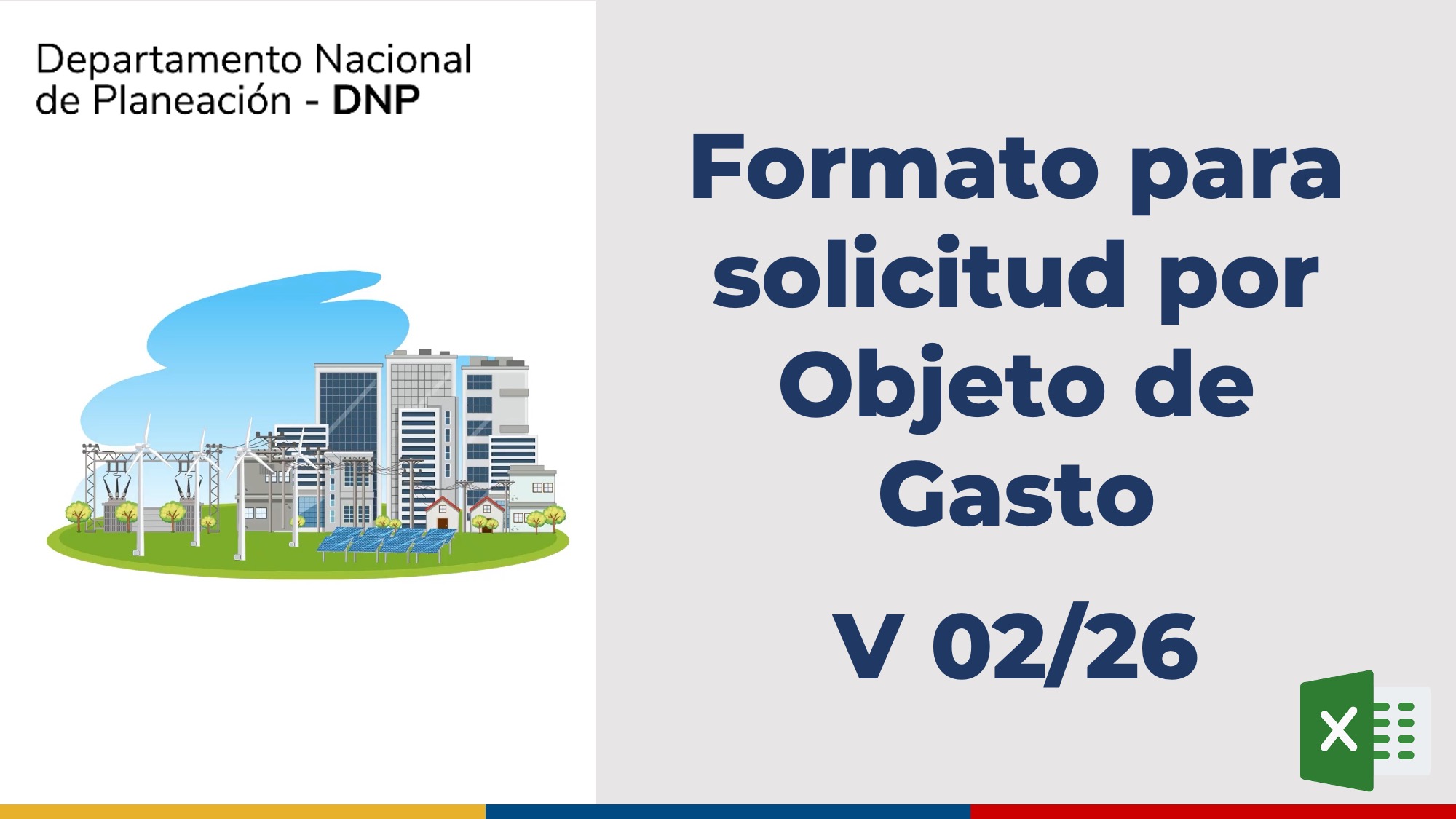 Departamento Nacional de Planeación - DNP

Formato para solicitud por Objeto de Gasto

V 02/26

X